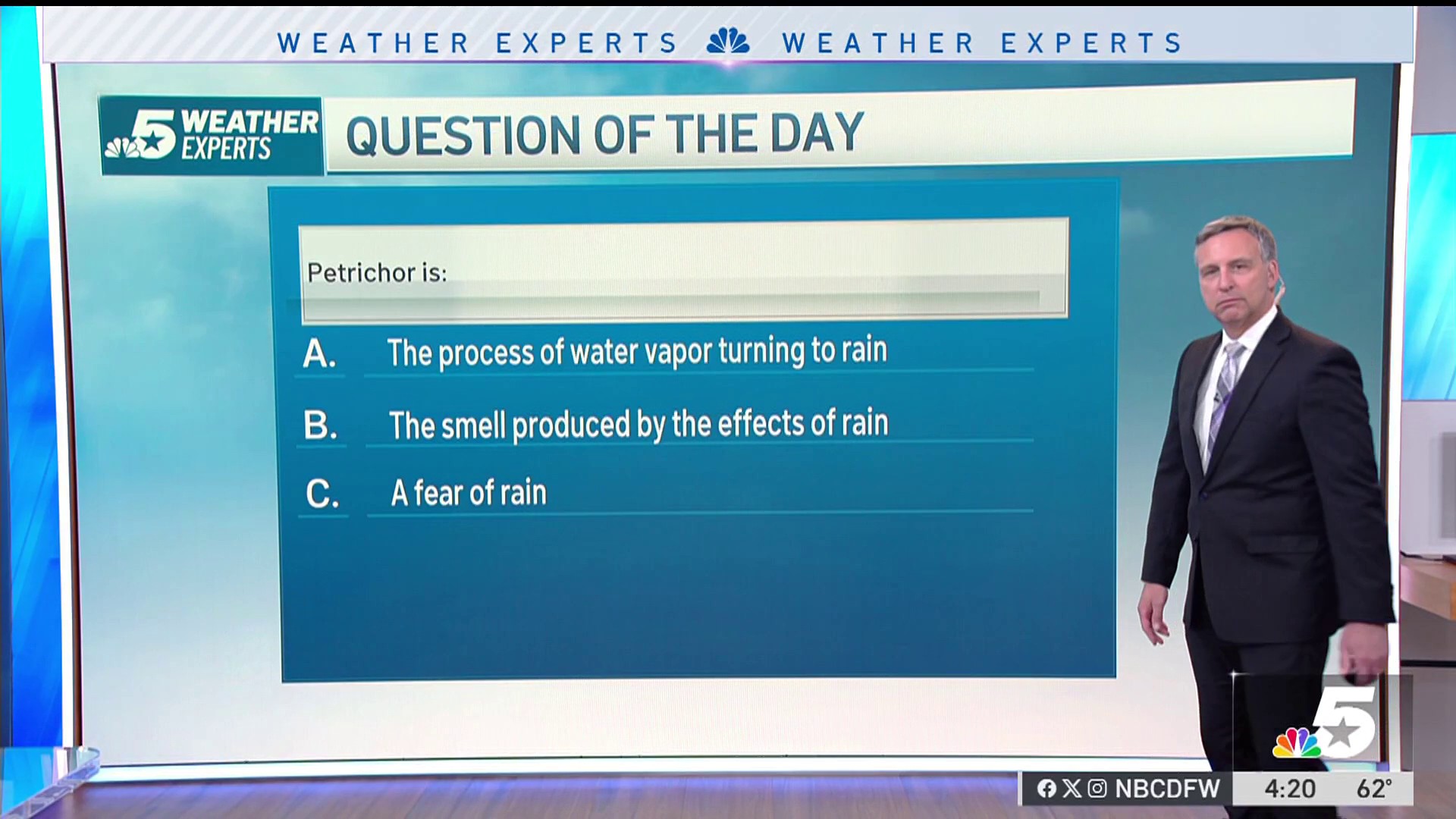 WEATHER EXPERTS WEATHER EXPERTS

5 WEATHER EXPERTS

QUESTION OF THE DAY

Petrichor is:

A. The process of water vapor turning to rain

B. The smell produced by the effects of rain

C. A fear of rain

5

NBCDFW 4:20 62°